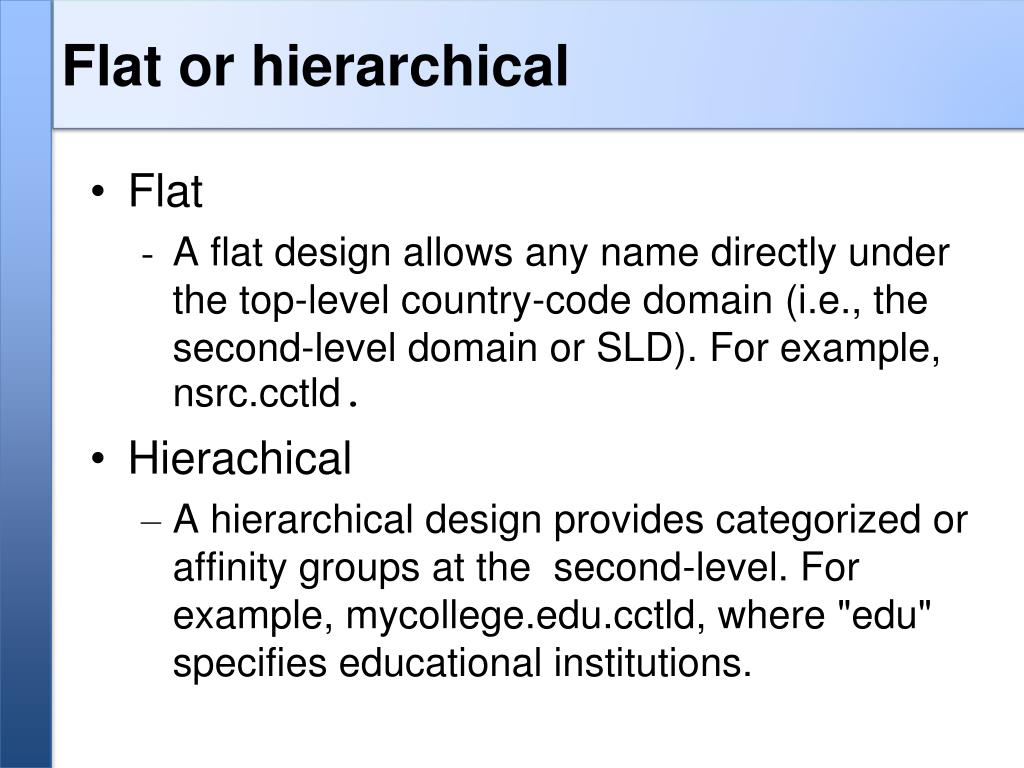 Flat or hierarchical

• Flat
- A flat design allows any name directly under the top-level country-code domain (i.e., the second-level domain or SLD). For example, nsrc.cctld.

• Hierachical
– A hierarchical design provides categorized or affinity groups at the second-level. For example, mycollege.edu.cctld, where "edu" specifies educational institutions.